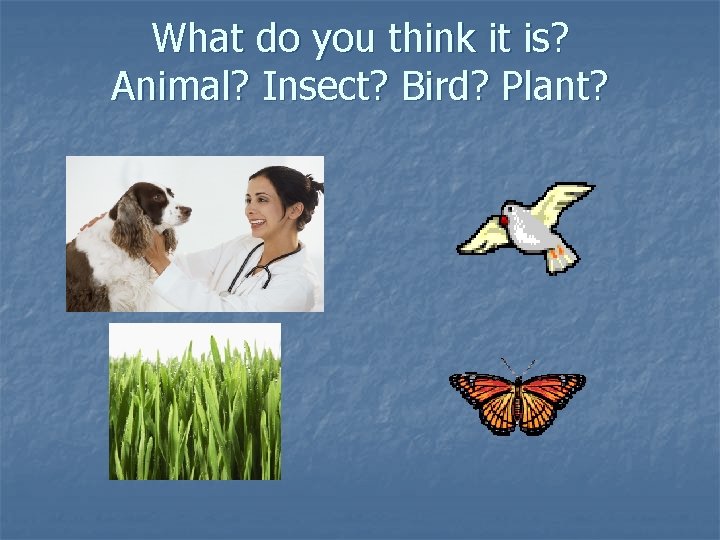 What do you think it is?
Animal? Insect? Bird? Plant?